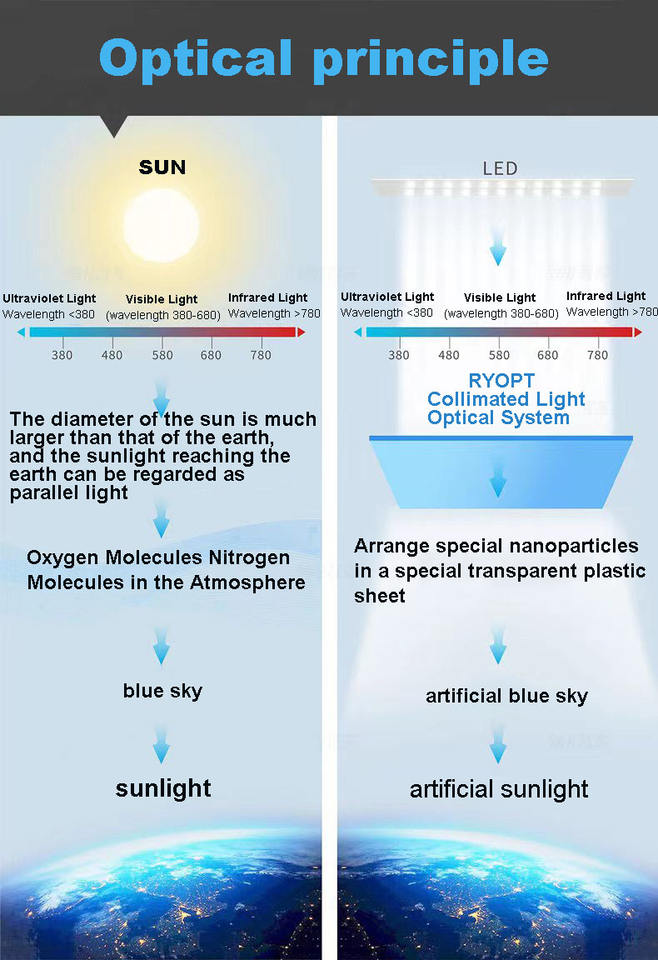 Optical principle

SUN

Ultraviolet Light
Wavelength <380

Visible Light
(wavelength 380-680)

Infrared Light
Wavelength >780

380 480 580 680 780

The diameter of the sun is much larger than that of the earth, and the sunlight reaching the earth can be regarded as parallel light

Oxygen Molecules Nitrogen Molecules in the Atmosphere

blue sky

sunlight

LED

Ultraviolet Light
Wavelength <380

Visible Light
(wavelength 380-680)

Infrared Light
Wavelength >780

380 480 580 680 780

RYOPT
Collimated Light
Optical System

Arrange special nanoparticles in a special transparent plastic sheet

artificial blue sky

artificial sunlight